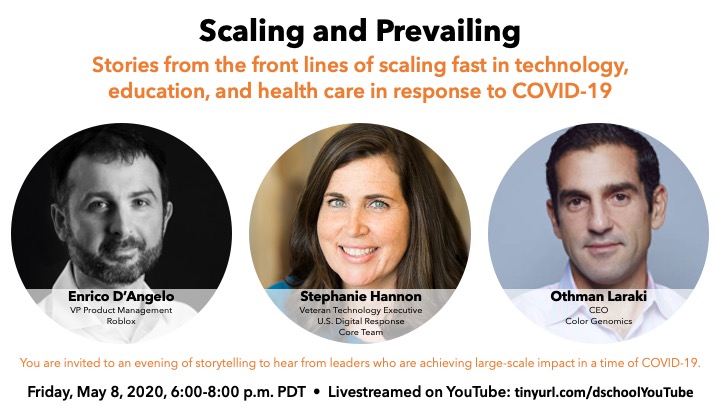 Scaling and Prevailing

Stories from the front lines of scaling fast in technology, education, and health care in response to COVID-19

Enrico D'Angelo
VP Product Management
Roblox

Stephanie Hannon
Veteran Technology Executive
U.S. Digital Response
Core Team

Othman Laraki
CEO
Color Genomics

You are invited to an evening of storytelling to hear from leaders who are achieving large-scale impact in a time of COVID-19.

Friday, May 8, 2020, 6:00-8:00 p.m. PDT • Livestreamed on YouTube: tinyurl.com/dschoolYouTube